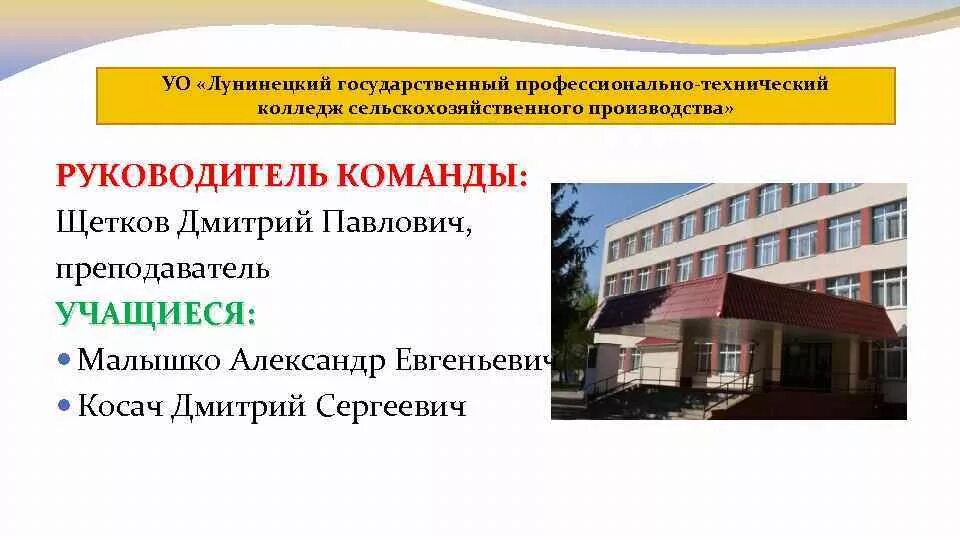 УО «Лунинецкий государственный профессионально-технический колледж сельскохозяйственного производства»

РУКОВОДИТЕЛЬ КОМАНДЫ:
Щетков Дмитрий Павлович, преподаватель

УЧАЩИЕСЯ:
• Малышко Александр Евгеньевич
• Косач Дмитрий Сергеевич